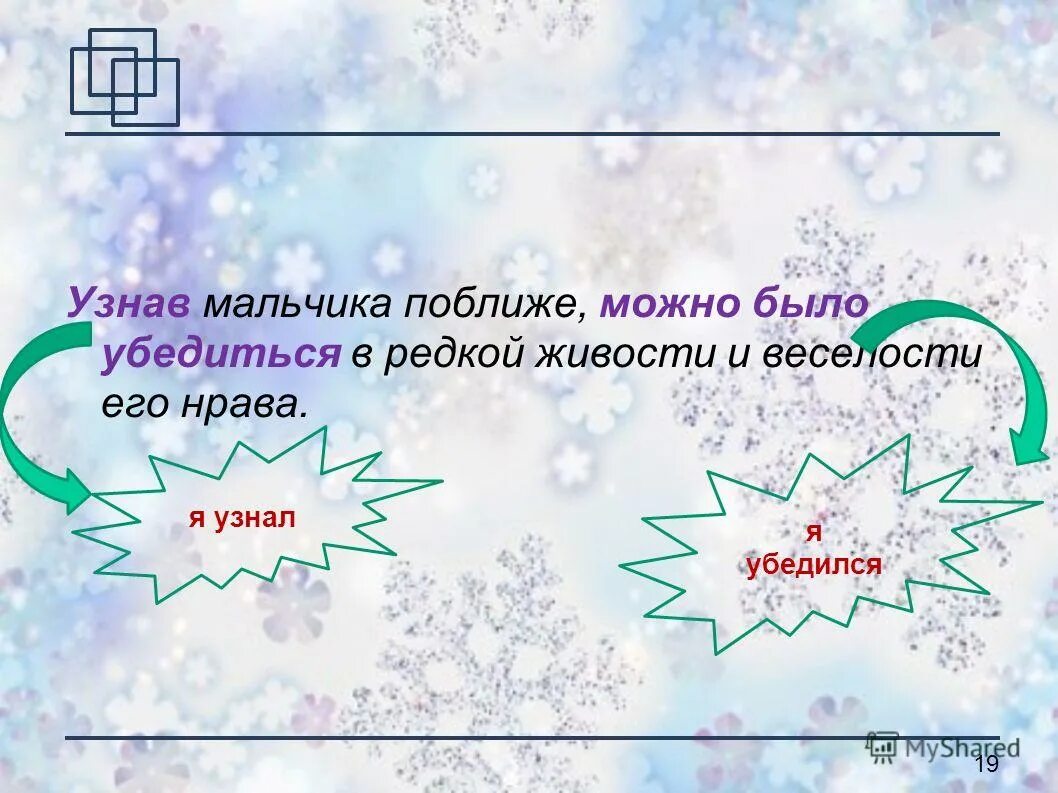 Узнав мальчика поближе, можно было убедиться в редкой живости и веселости его нрава.

я узнал

я убедился

MyShared

19